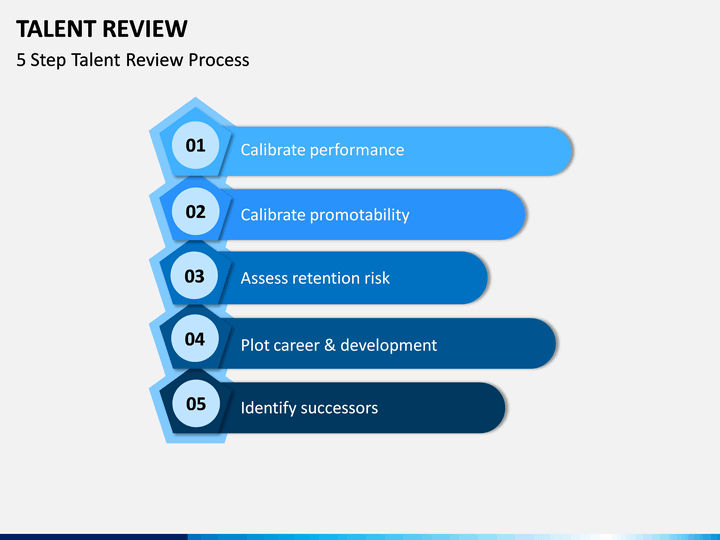 TALENT REVIEW

5 Step Talent Review Process

01 Calibrate performance

02 Calibrate promotability

03 Assess retention risk

04 Plot career & development

05 Identify successors